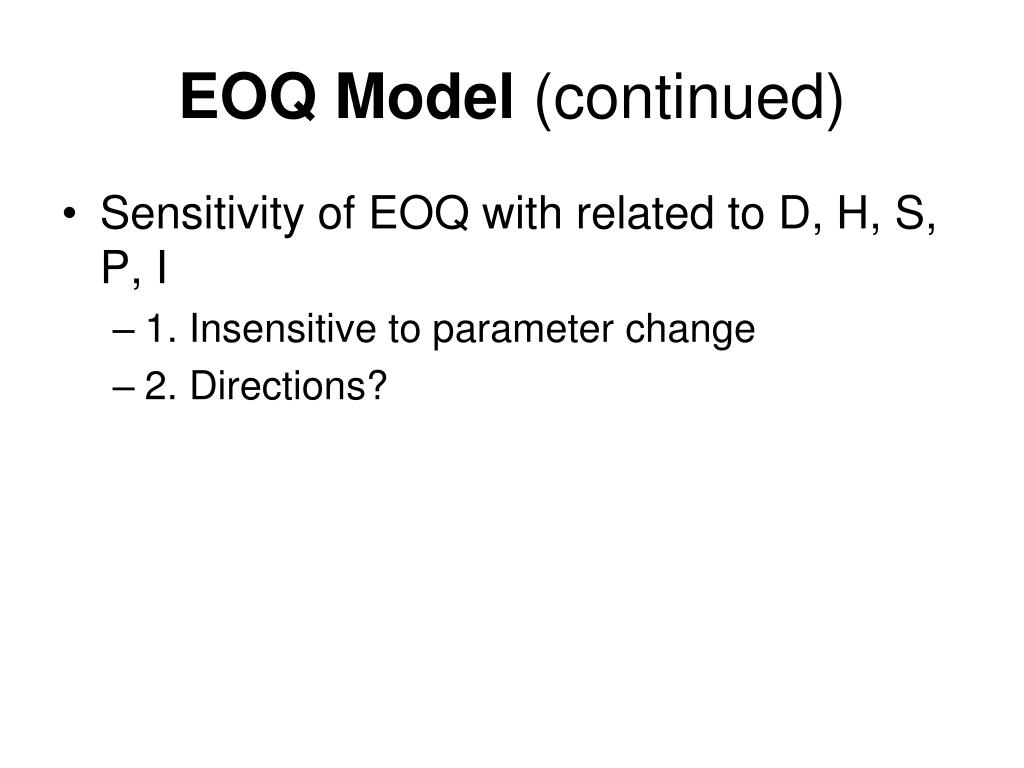 EOQ Model (continued)

• Sensitivity of EOQ with related to D, H, S, P, I
– 1. Insensitive to parameter change
– 2. Directions?